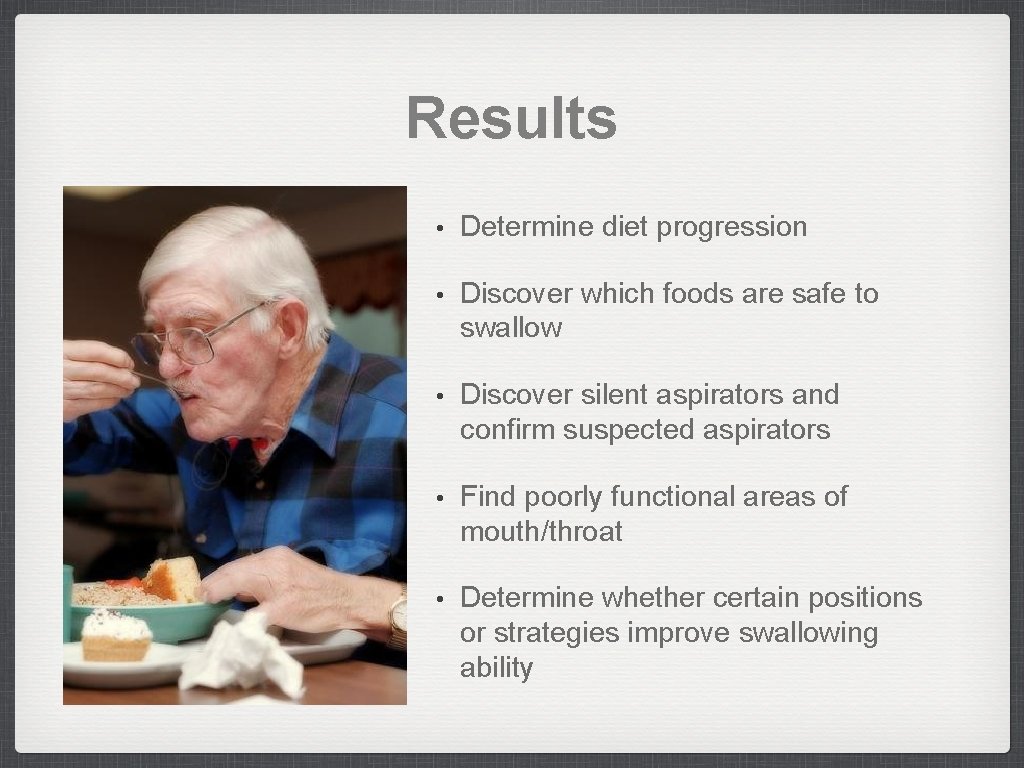 Results

• Determine diet progression

• Discover which foods are safe to swallow

• Discover silent aspirators and confirm suspected aspirators

• Find poorly functional areas of mouth/throat

• Determine whether certain positions or strategies improve swallowing ability